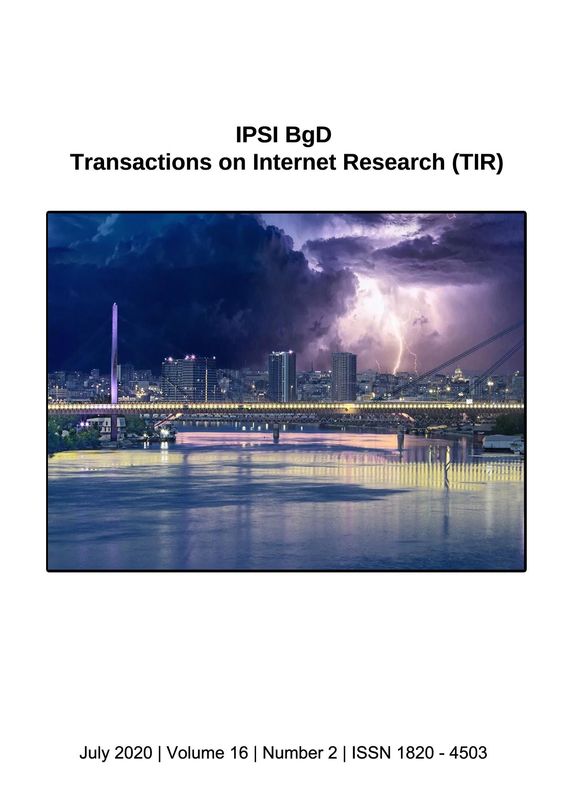 IPSI BgD
Transactions on Internet Research (TIR)

July 2020 | Volume 16 | Number 2 | ISSN 1820 - 4503